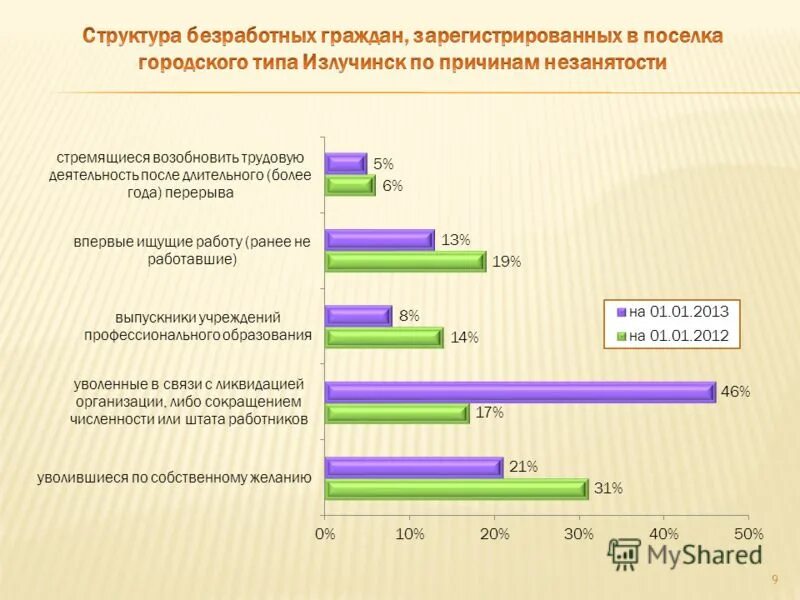 Структура безработных граждан, зарегистрированных в поселка городского типа Излучинск по причинам незанятости

стремящиеся возобновить трудовую деятельность после длительного (более года) перерыва
5%
6%

впервые ищущие работу (ранее не работавшие)
13%
19%

выпускники учреждений профессионального образования
8%
14%

уволенные в связи с ликвидацией организации, либо сокращением численности или штата работников
46%
17%

уволившиеся по собственному желанию
21%
31%

на 01.01.2013
на 01.01.2012

0%
10%
20%
30%
40%
50%

MyShared

9